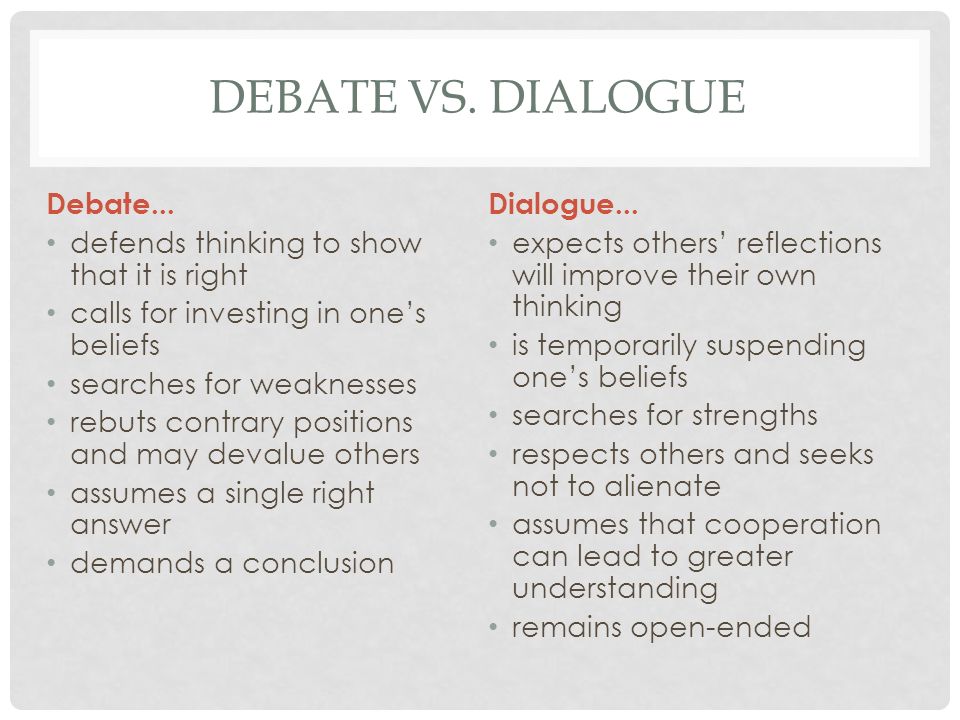 DEBATE VS. DIALOGUE

Debate…
• defends thinking to show that it is right
• calls for investing in one's beliefs
• searches for weaknesses
• rebuts contrary positions and may devalue others
• assumes a single right answer
• demands a conclusion

Dialogue…
• expects others' reflections will improve their own thinking
• is temporarily suspending one's beliefs
• searches for strengths
• respects others and seeks not to alienate
• assumes that cooperation can lead to greater understanding
• remains open-ended